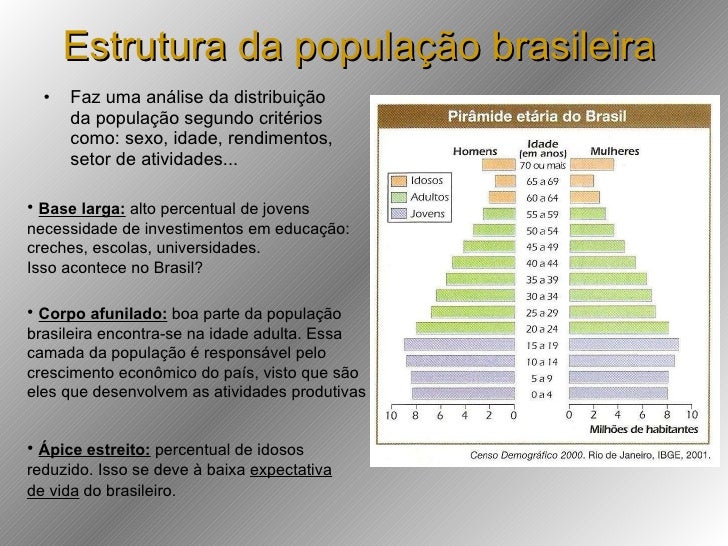 Estrutura da população brasileira

• Faz uma análise da distribuição da população segundo critérios como: sexo, idade, rendimentos, setor de atividades...

• Base larga: alto percentual de jovens necessidade de investimentos em educação: creches, escolas, universidades. Isso acontece no Brasil?

• Corpo afunilado: boa parte da população brasileira encontra-se na idade adulta. Essa camada da população é responsável pelo crescimento econômico do país, visto que são eles que desenvolvem as atividades produtivas

• Ápice estreito: percentual de idosos reduzido. Isso se deve à baixa expectativa de vida do brasileiro.

Pirâmide etária do Brasil

Homens
Idade (em anos)
Mulheres

Idosos
Adultos
Jovens

70 ou mais
65 a 69
60 a 64
55 a 59
50 a 54
45 a 49
40 a 44
35 a 39
30 a 34
25 a 29
20 a 24
15 a 19
10 a 14
5 a 9
0 a 4

10 8 6 4 2 0
0 2 4 6 8 10
Milhões de habitantes

Censo Demográfico 2000. Rio de Janeiro, IBGE, 2001.